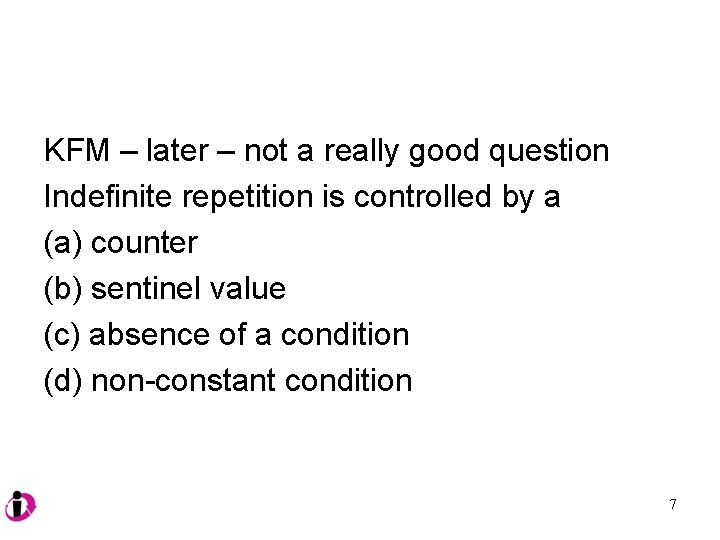 KFM – later – not a really good question

Indefinite repetition is controlled by a

(a) counter

(b) sentinel value

(c) absence of a condition

(d) non-constant condition

7